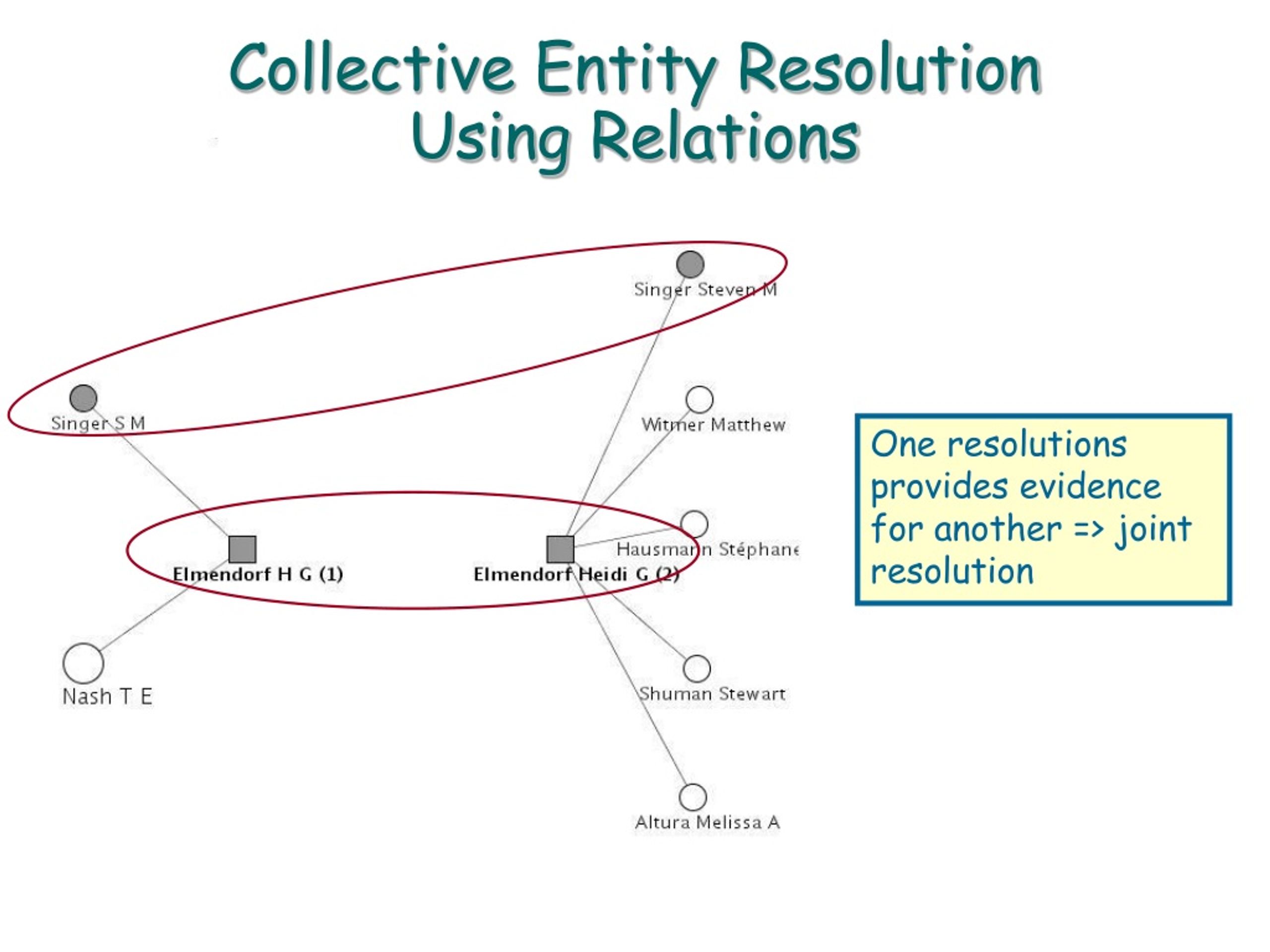 Collective Entity Resolution Using Relations

Singer Steven M

Singer S M

Witmer Matthew

Hausmann Stéphane

Elmendorf H G (1)

Elmendorf Heidi G (2)

Nash T E

Shuman Stewart

Altura Melissa A

One resolutions provides evidence for another => joint resolution